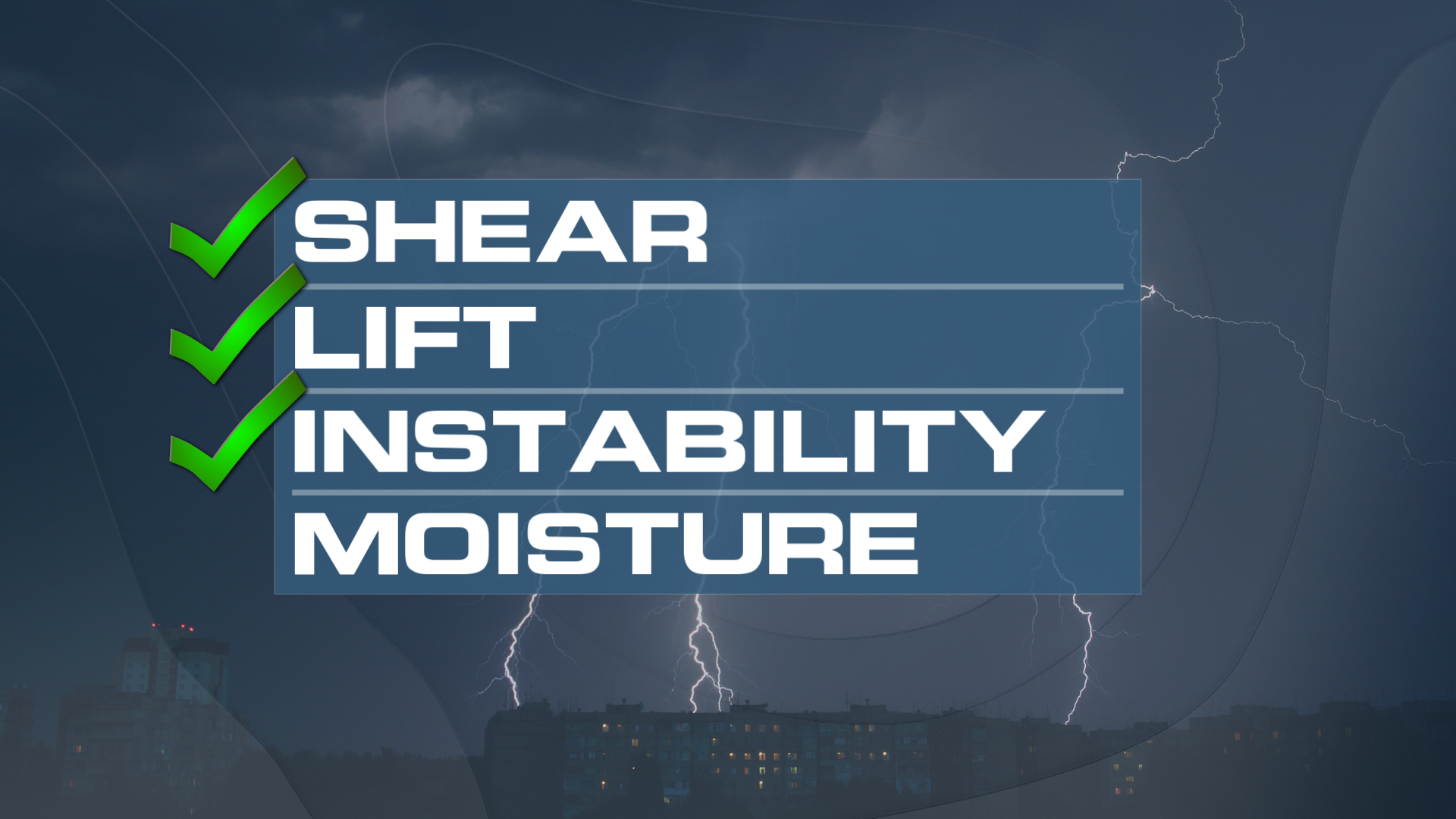 SHEAR

LIFT

INSTABILITY

MOISTURE